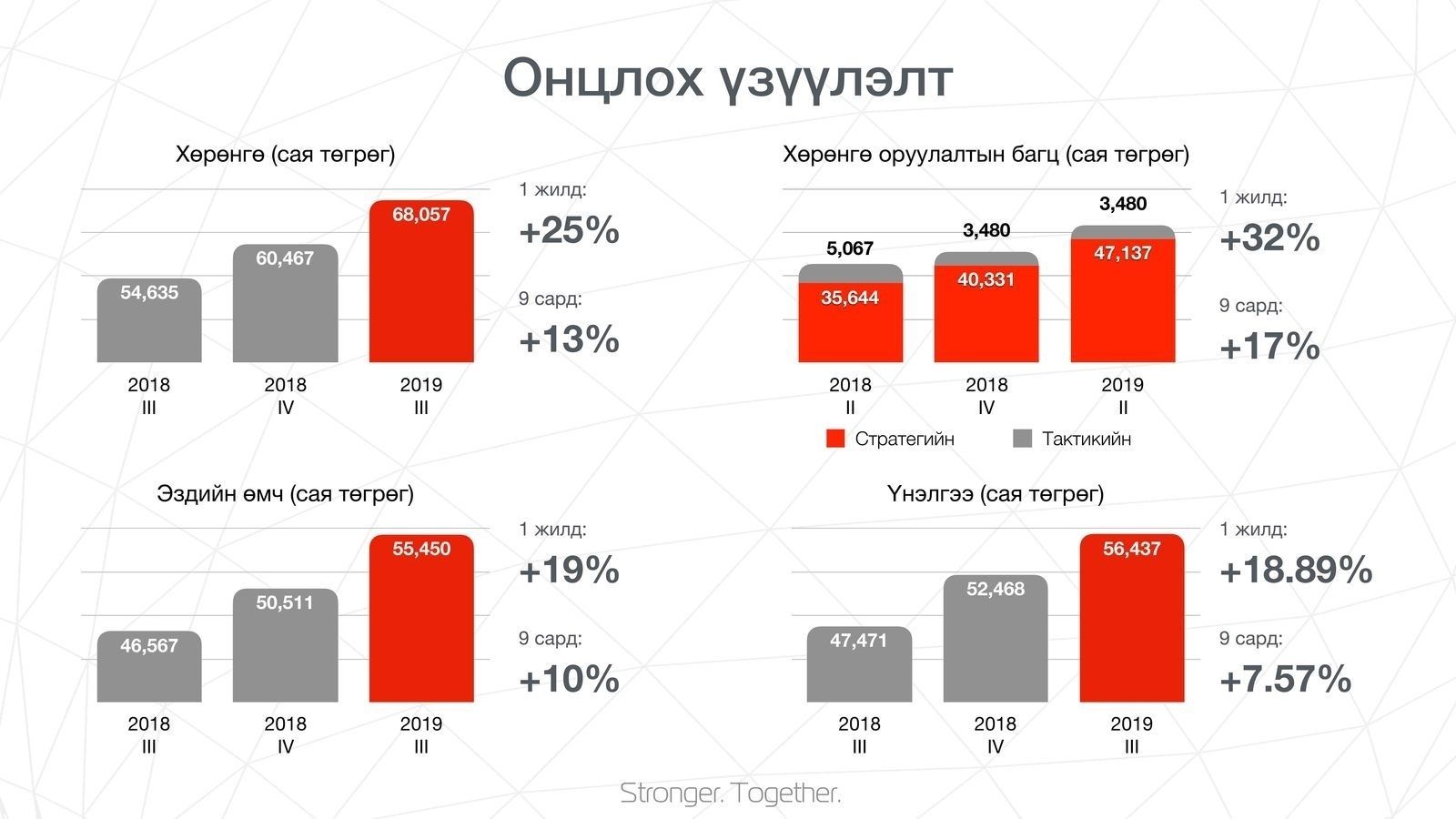 Онцлох үзүүлэлт

Хөрөнгө (сая төгрөг)

54,635
60,467
68,057

2018 III
2018 IV
2019 III

1 жилд:
+25%
9 сард:
+13%

Хөрөнгө оруулалтын багц (сая төгрөг)

5,067
35,644
3,480
40,331
3,480
47,137

2018 II
2018 IV
2019 II

Стратегийн
Тактикийн

1 жилд:
+32%
9 сард:
+17%

Эздийн өмч (сая төгрөг)

46,567
50,511
55,450

2018 III
2018 IV
2019 III

1 жилд:
+19%
9 сард:
+10%

Үнэлгээ (сая төгрөг)

47,471
52,468
56,437

2018 III
2018 IV
2019 III

1 жилд:
+18.89%
9 сард:
+7.57%

Stronger. Together.